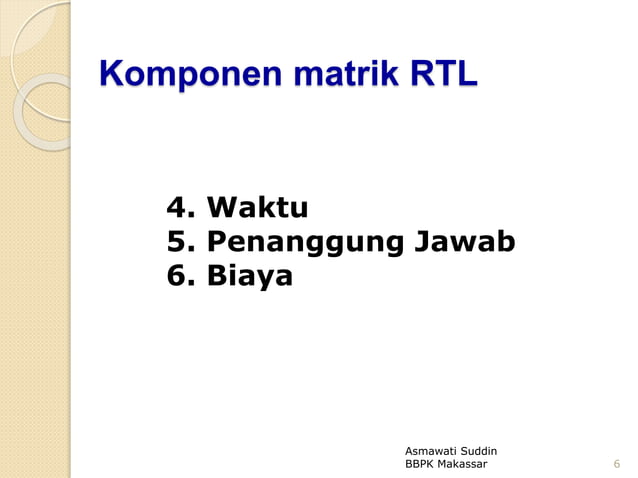 Komponen matrik RTL

4. Waktu
5. Penanggung Jawab
6. Biaya

Asmawati Suddin
BBPK Makassar

6